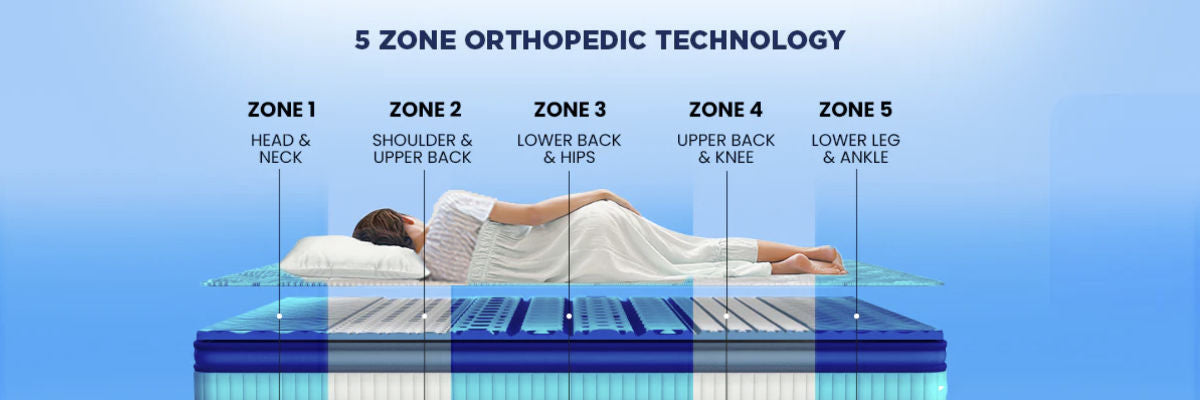 5 ZONE ORTHOPEDIC TECHNOLOGY

ZONE 1
HEAD & NECK

ZONE 2
SHOULDER & UPPER BACK

ZONE 3
LOWER BACK & HIPS

ZONE 4
UPPER BACK & KNEE

ZONE 5
LOWER LEG & ANKLE